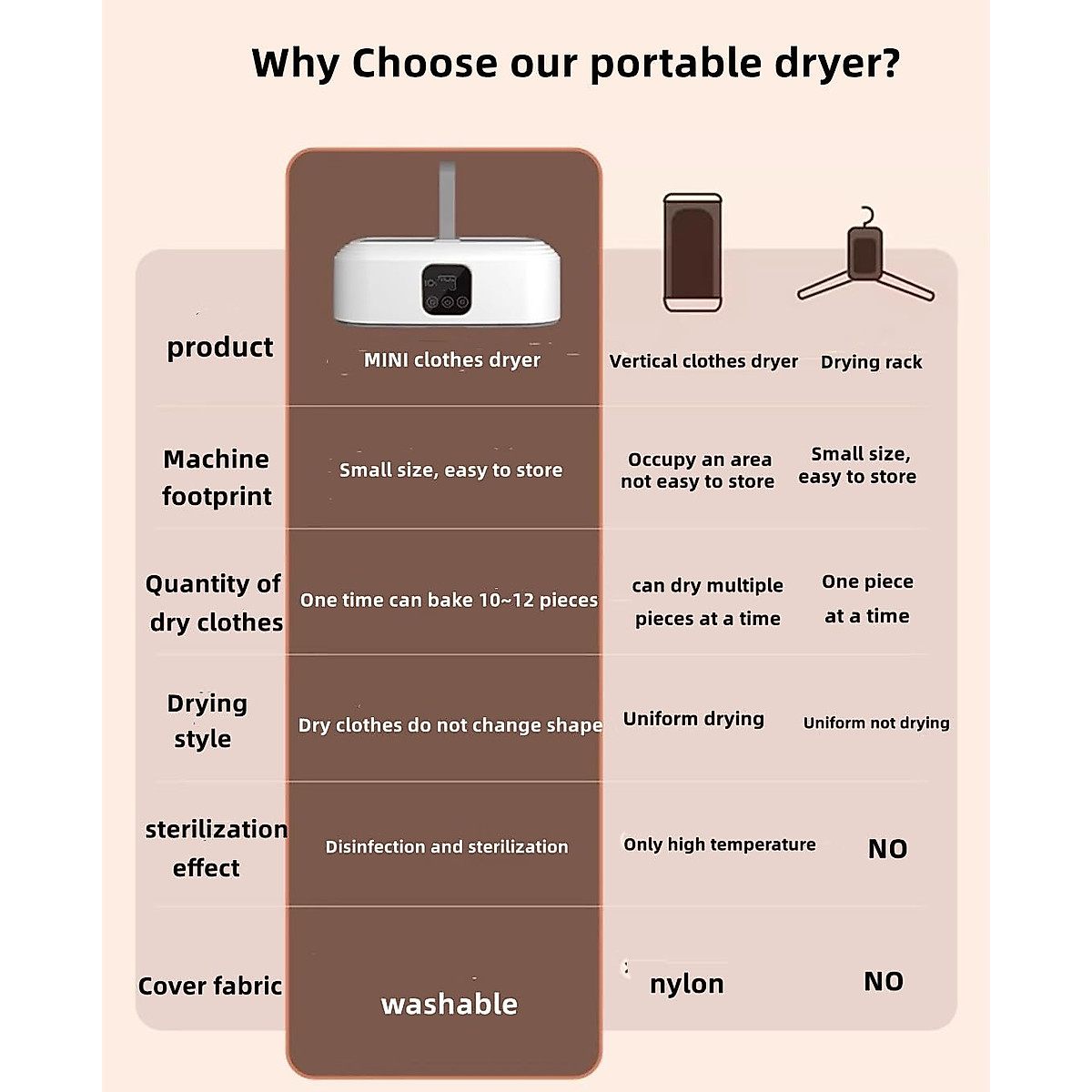 Why Choose our portable dryer?

| product | MINI clothes dryer | Vertical clothes dryer | Drying rack |
|---|---|---|---|
| Machine footprint | Small size, easy to store | Occupy an area not easy to store | Small size, easy to store |
| Quantity of dry clothes | One time can bake 10~12 pieces | can dry multiple pieces at a time | One piece at a time |
| Drying style | Dry clothes do not change shape | Uniform drying | Uniform not drying |
| sterilization effect | Disinfection and sterilization | Only high temperature | NO |
| Cover fabric | washable | nylon | NO |